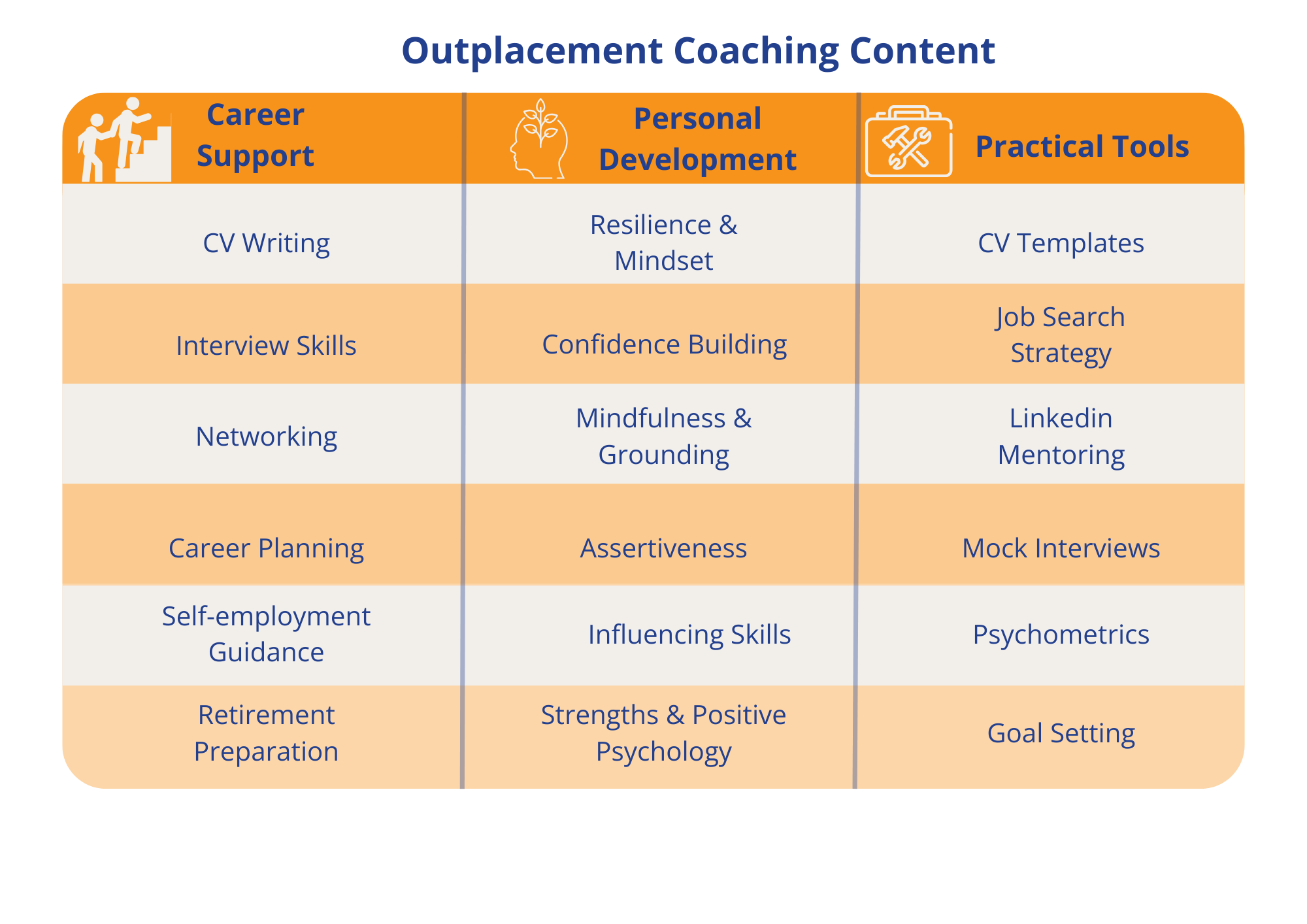 Outplacement Coaching Content

| Career Support | Personal Development | Practical Tools |
|---|---|---|
| CV Writing | Resilience & Mindset | CV Templates |
| Interview Skills | Confidence Building | Job Search Strategy |
| Networking | Mindfulness & Grounding | Linkedin Mentoring |
| Career Planning | Assertiveness | Mock Interviews |
| Self-employment Guidance | Influencing Skills | Psychometrics |
| Retirement Preparation | Strengths & Positive Psychology | Goal Setting |